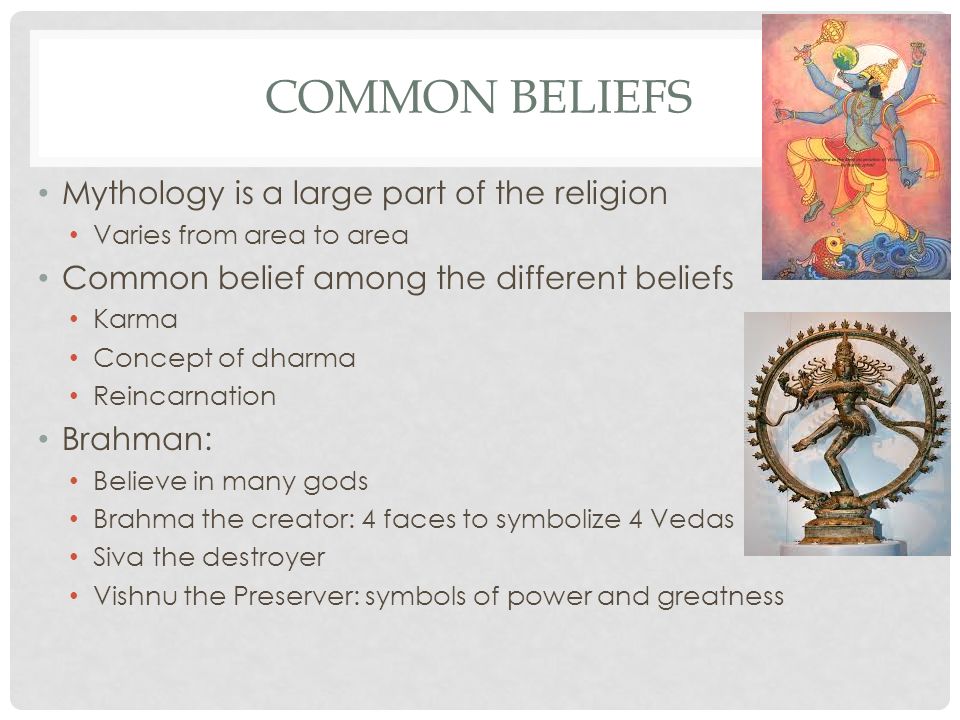 COMMON BELIEFS

• Mythology is a large part of the religion
  • Varies from area to area
• Common belief among the different beliefs
  • Karma
  • Concept of dharma
  • Reincarnation
• Brahman:
  • Believe in many gods
  • Brahma the creator: 4 faces to symbolize 4 Vedas
  • Siva the destroyer
  • Vishnu the Preserver: symbols of power and greatness